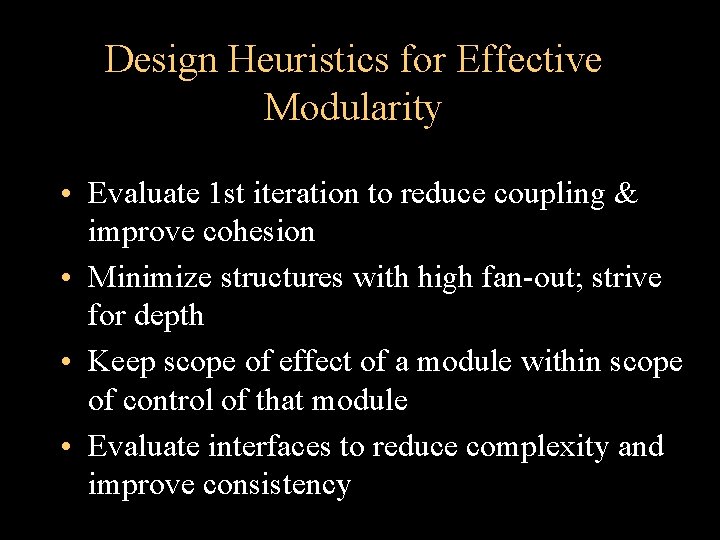 Design Heuristics for Effective Modularity

• Evaluate 1st iteration to reduce coupling & improve cohesion
• Minimize structures with high fan-out; strive for depth
• Keep scope of effect of a module within scope of control of that module
• Evaluate interfaces to reduce complexity and improve consistency